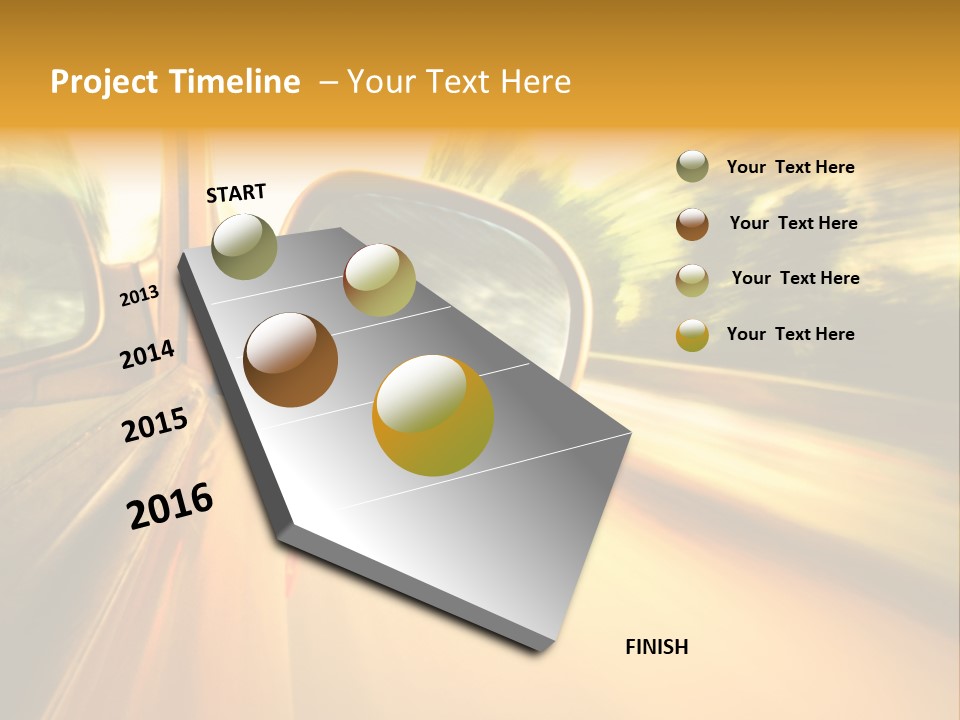 Project Timeline – Your Text Here

START

2013

2014

2015

2016

FINISH

Your Text Here

Your Text Here

Your Text Here

Your Text Here